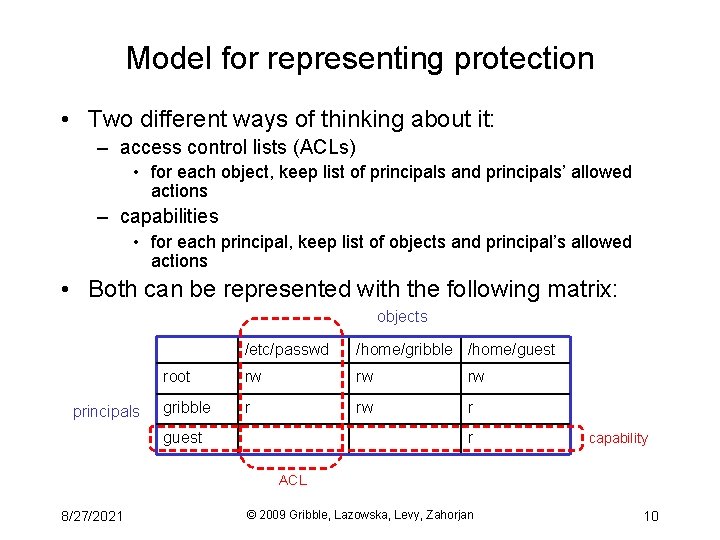 Model for representing protection

• Two different ways of thinking about it:
– access control lists (ACLs)
• for each object, keep list of principals and principals' allowed actions
– capabilities
• for each principal, keep list of objects and principal's allowed actions
• Both can be represented with the following matrix:

objects

principals

| | /etc/passwd | /home/gribble | /home/guest |
|---|---|---|---|
| root | rw | rw | rw |
| gribble | r | rw | r |
| guest | | | r |

capability

ACL

8/27/2021

© 2009 Gribble, Lazowska, Levy, Zahorjan

10